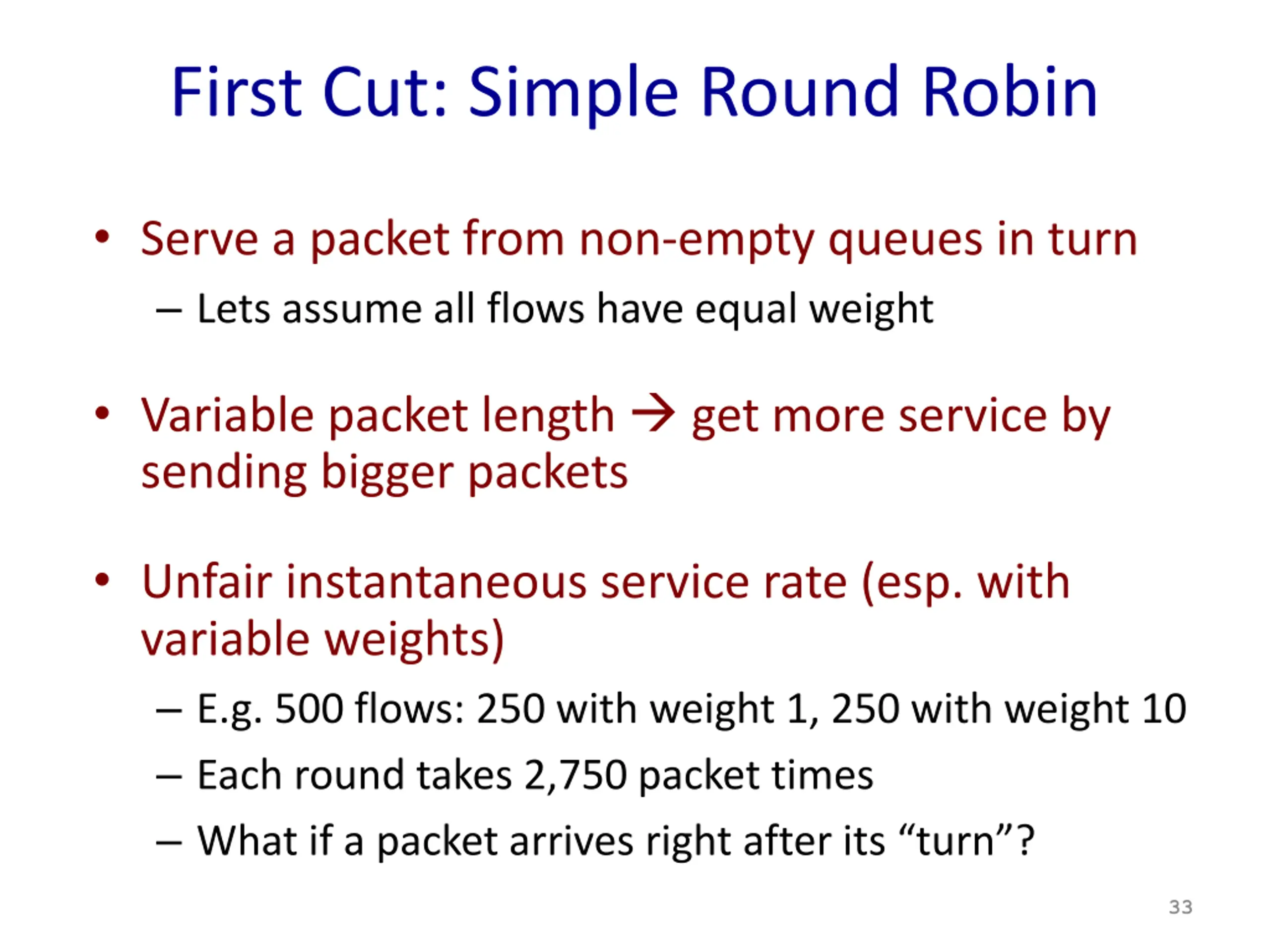 First Cut: Simple Round Robin

• Serve a packet from non-empty queues in turn
– Lets assume all flows have equal weight

• Variable packet length → get more service by sending bigger packets

• Unfair instantaneous service rate (esp. with variable weights)
– E.g. 500 flows: 250 with weight 1, 250 with weight 10
– Each round takes 2,750 packet times
– What if a packet arrives right after its “turn”?

33